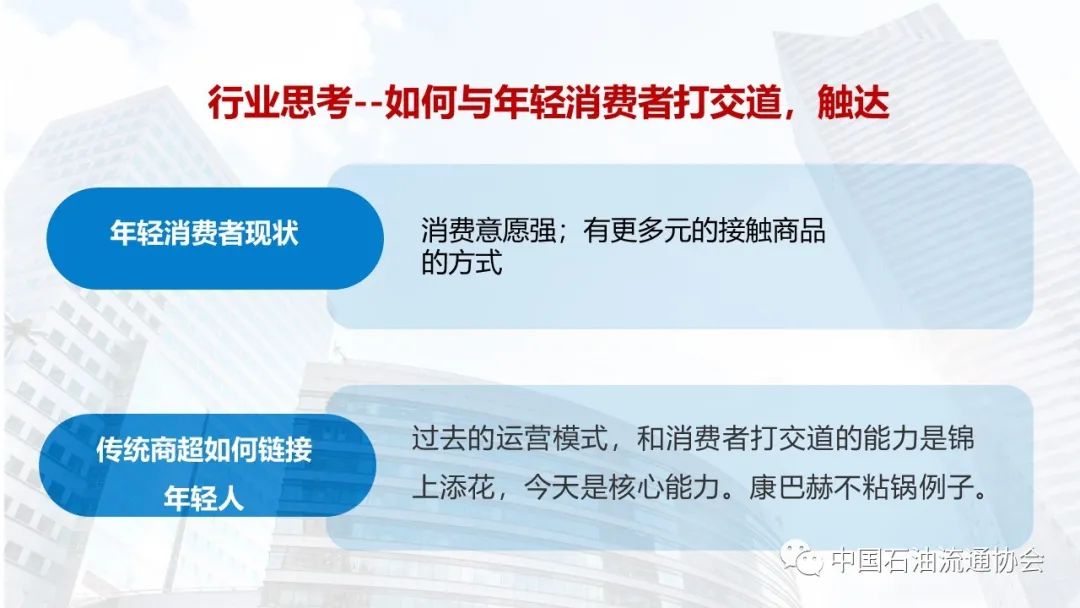 行业思考--如何与年轻消费者打交道，触达

年轻消费者现状

消费意愿强；有更多元的接触商品的方式

传统商超如何链接年轻人

过去的运营模式，和消费者打交道的能力是锦上添花，今天是核心能力。康巴赫不粘锅例子。

中国石油流通协会